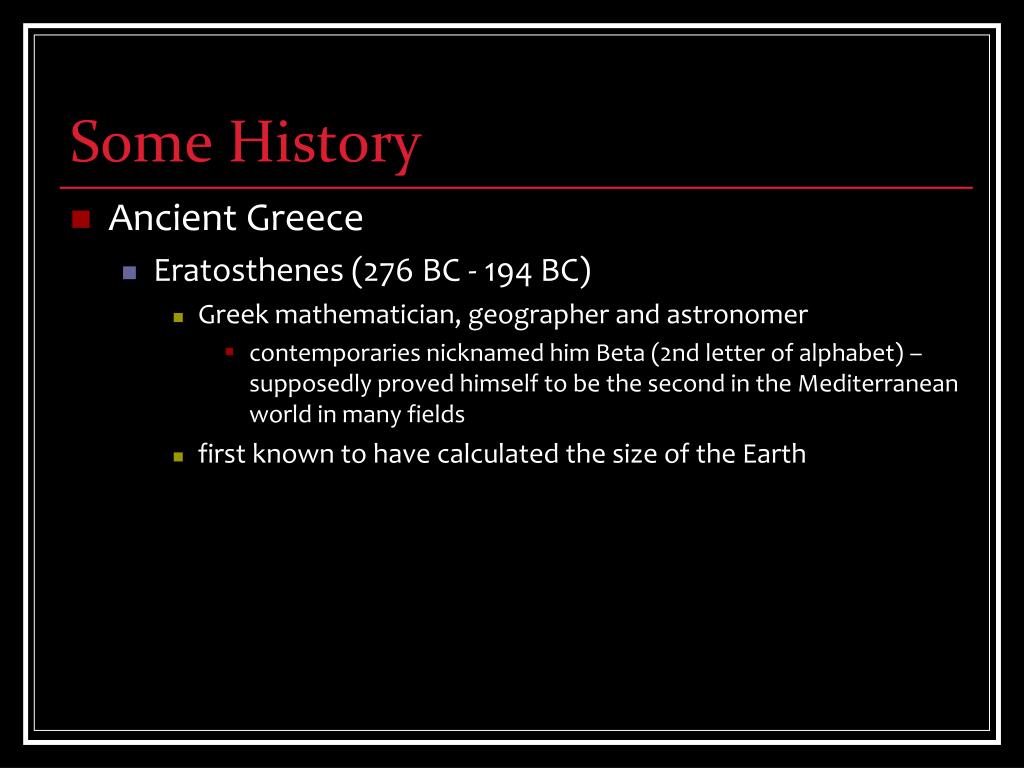 Some History

Ancient Greece

Eratosthenes (276 BC - 194 BC)

Greek mathematician, geographer and astronomer

contemporaries nicknamed him Beta (2nd letter of alphabet) – supposedly proved himself to be the second in the Mediterranean world in many fields

first known to have calculated the size of the Earth